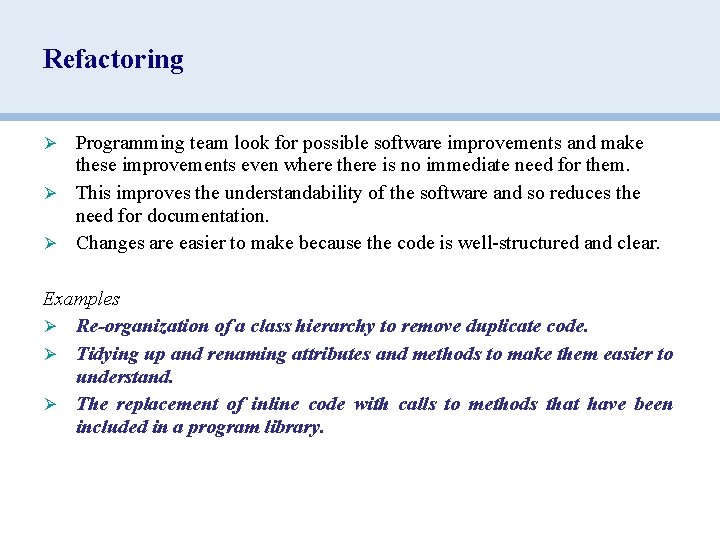 Refactoring

➢ Programming team look for possible software improvements and make these improvements even where there is no immediate need for them.

➢ This improves the understandability of the software and so reduces the need for documentation.

➢ Changes are easier to make because the code is well-structured and clear.

Examples

➢ Re-organization of a class hierarchy to remove duplicate code.

➢ Tidying up and renaming attributes and methods to make them easier to understand.

➢ The replacement of inline code with calls to methods that have been included in a program library.